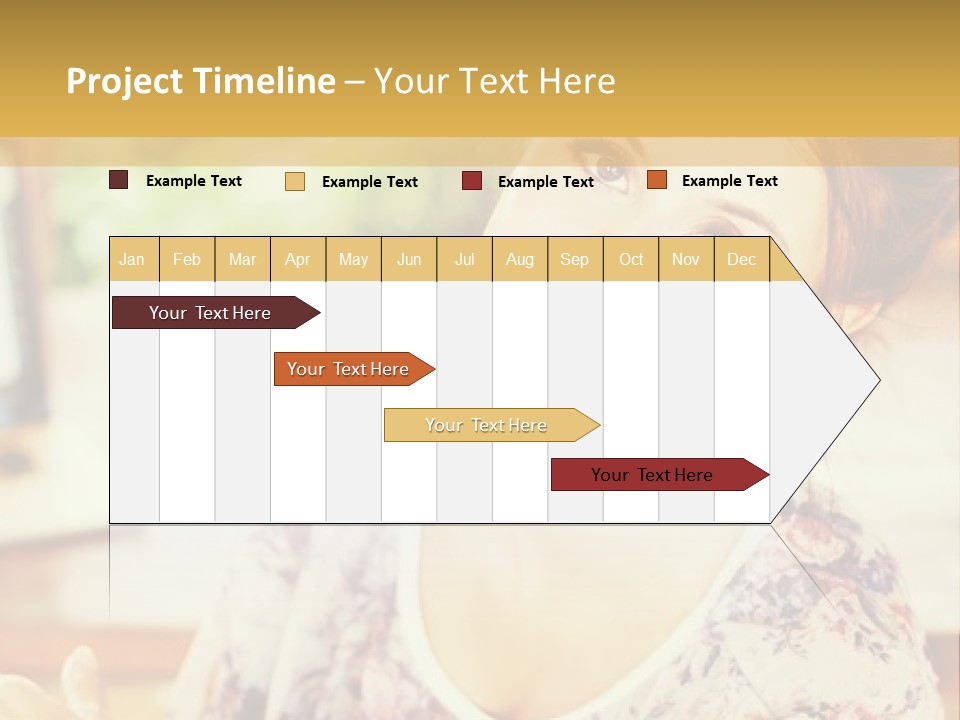 Project Timeline – Your Text Here

Example Text Example Text Example Text Example Text

| Jan | Feb | Mar | Apr | May | Jun | Jul | Aug | Sep | Oct | Nov | Dec |
|---|---|---|---|---|---|---|---|---|---|---|---|

Your Text Here

Your Text Here

Your Text Here

Your Text Here